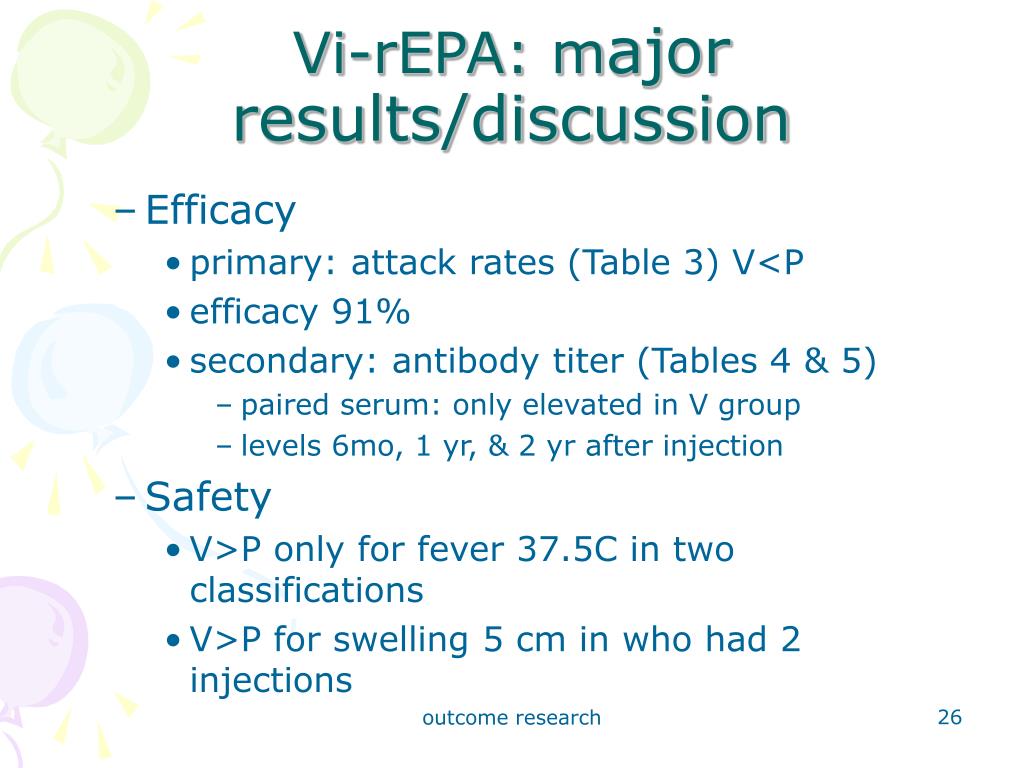 Vi-rEPA: major results/discussion

– Efficacy
• primary: attack rates (Table 3) V<P
• efficacy 91%
• secondary: antibody titer (Tables 4 & 5)
– paired serum: only elevated in V group
– levels 6mo, 1 yr, & 2 yr after injection

– Safety
• V>P only for fever 37.5C in two classifications
• V>P for swelling 5 cm in who had 2 injections

outcome research

26